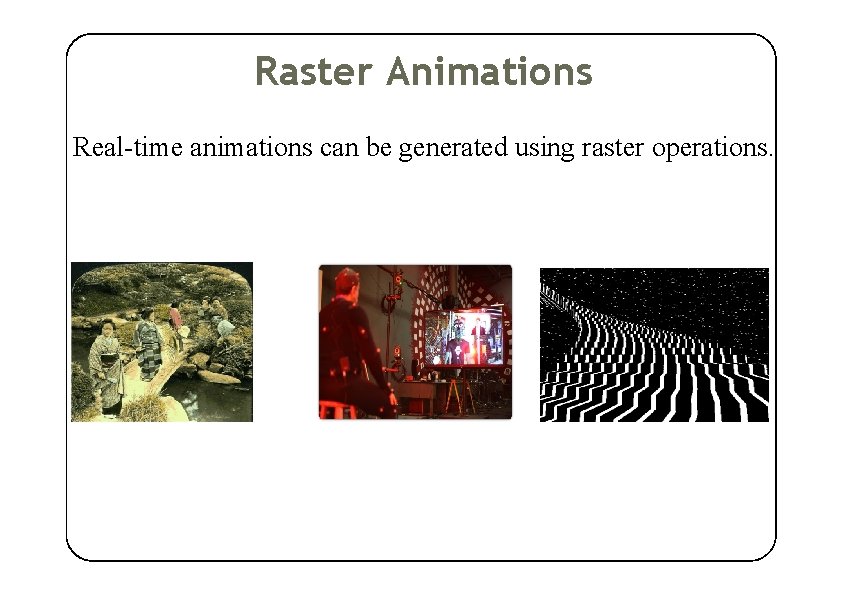 Raster Animations

Real-time animations can be generated using raster operations.